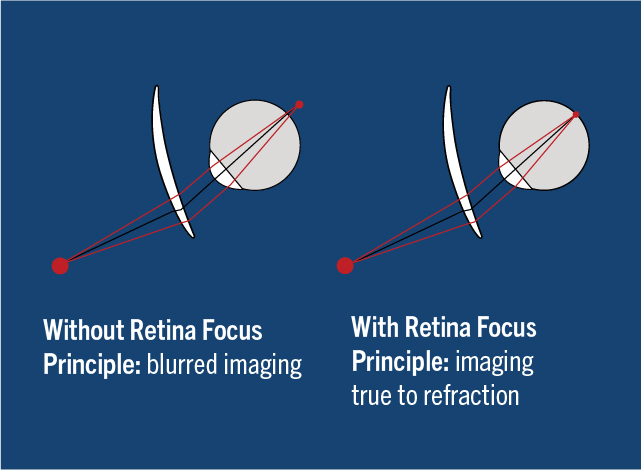 Without Retina Focus Principle: blurred imaging

With Retina Focus Principle: imaging true to refraction